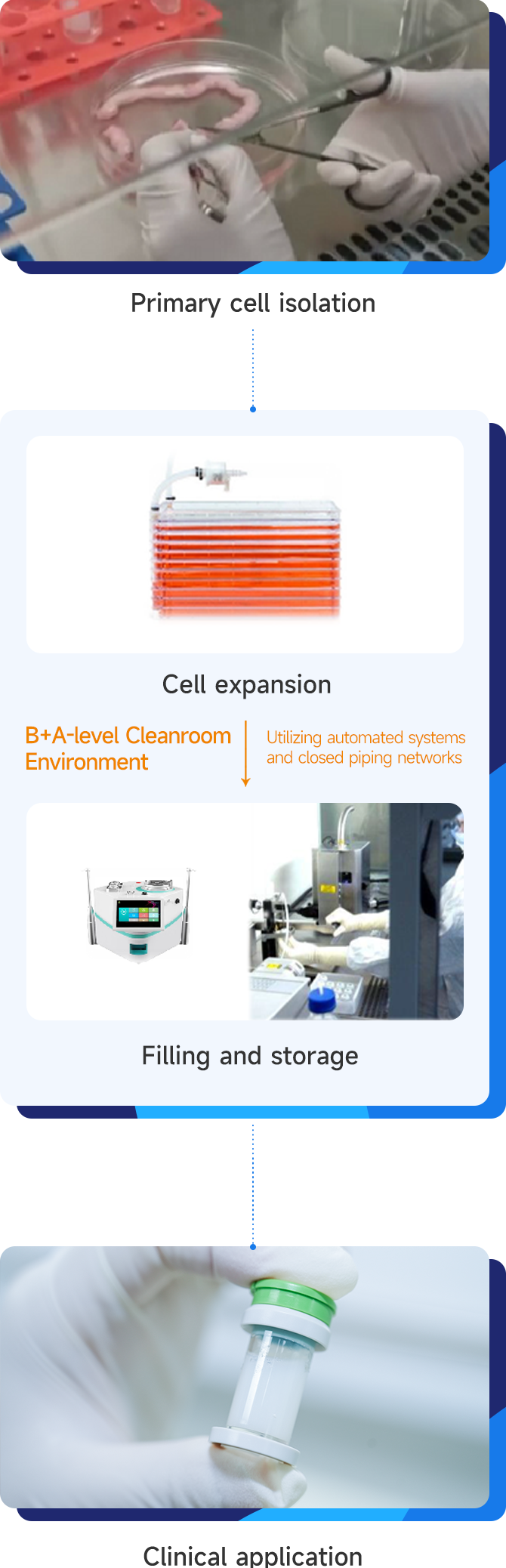 Primary cell isolation

Cell expansion

B+A-level Cleanroom Environment

Utilizing automated systems and closed piping networks

Filling and storage

Clinical application